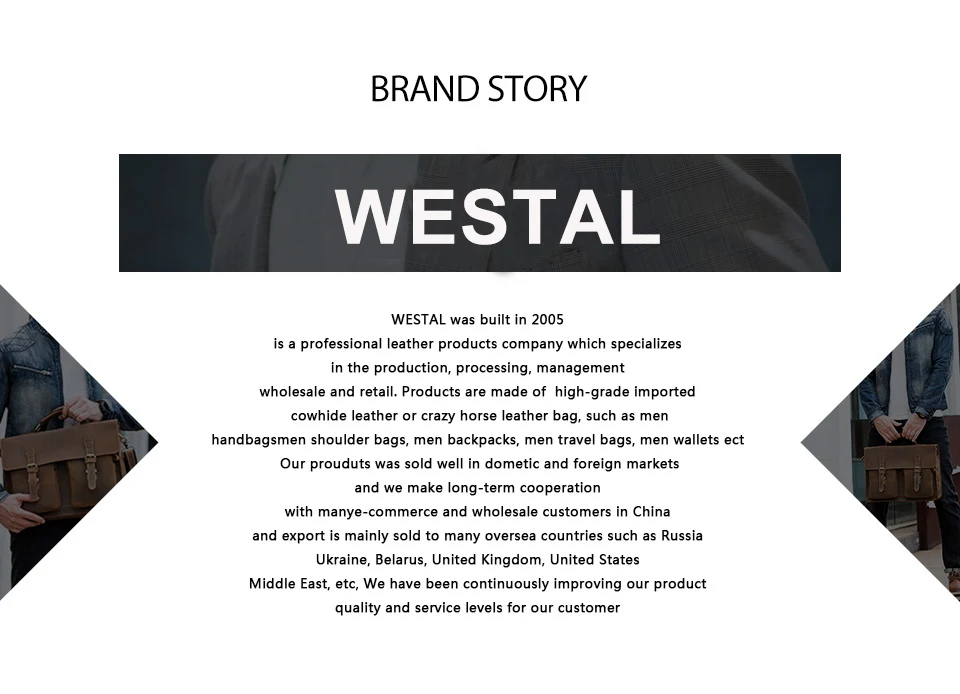 BRAND STORY

WESTAL

WESTAL was built in 2005
is a professional leather products company which specializes
in the production, processing, management
wholesale and retail. Products are made of high-grade imported
cowhide leather or crazy horse leather bag, such as men
handbagsmen shoulder bags, men backpacks, men travel bags, men wallets ect
Our prouduts was sold well in dometic and foreign markets
and we make long-term cooperation
with manye-commerce and wholesale customers in China
and export is mainly sold to many oversea countries such as Russia
Ukraine, Belarus, United Kingdom, United States
Middle East, etc, We have been continuously improving our product
quality and service levels for our customer